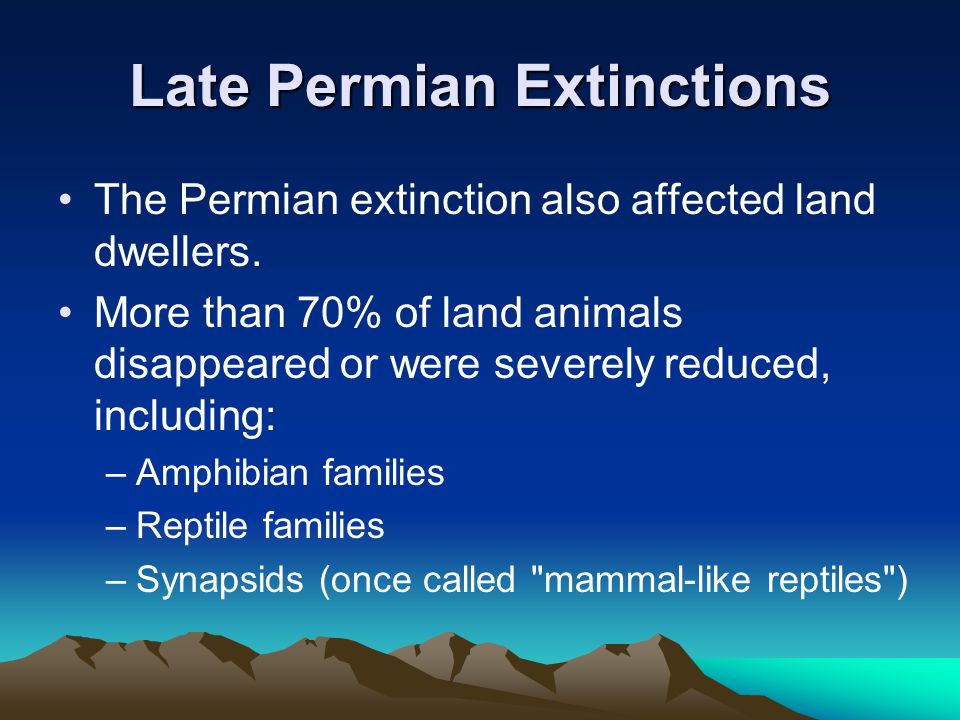 Late Permian Extinctions

• The Permian extinction also affected land dwellers.

• More than 70% of land animals disappeared or were severely reduced, including:

– Amphibian families

– Reptile families

– Synapsids (once called "mammal-like reptiles")